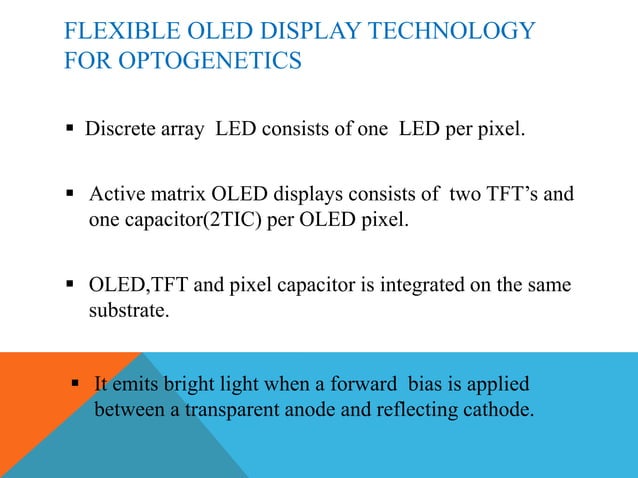 FLEXIBLE OLED DISPLAY TECHNOLOGY FOR OPTOGENETICS

▪ Discrete array LED consists of one LED per pixel.

▪ Active matrix OLED displays consists of two TFT's and one capacitor(2TIC) per OLED pixel.

▪ OLED,TFT and pixel capacitor is integrated on the same substrate.

▪ It emits bright light when a forward bias is applied between a transparent anode and reflecting cathode.